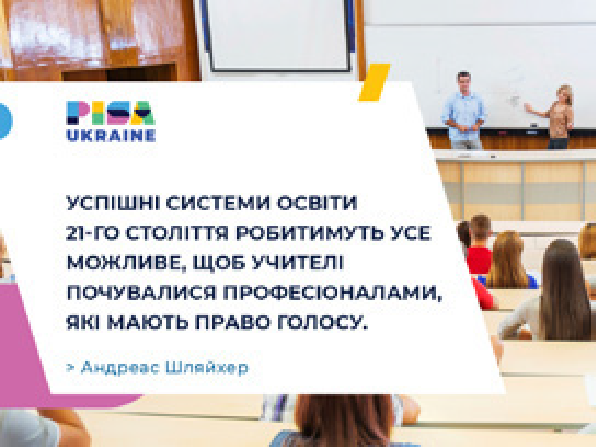 PISA
UKRAINE

УСПІШНІ СИСТЕМИ ОСВІТИ 21-ГО СТОЛІТТЯ РОБИТИМУТЬ УСЕ МОЖЛИВЕ, ЩОБ УЧИТЕЛІ ПОЧУВАЛИСЯ ПРОФЕСІОНАЛАМИ, ЯКІ МАЮТЬ ПРАВО ГОЛОСУ.

> Андреас Шляйхер